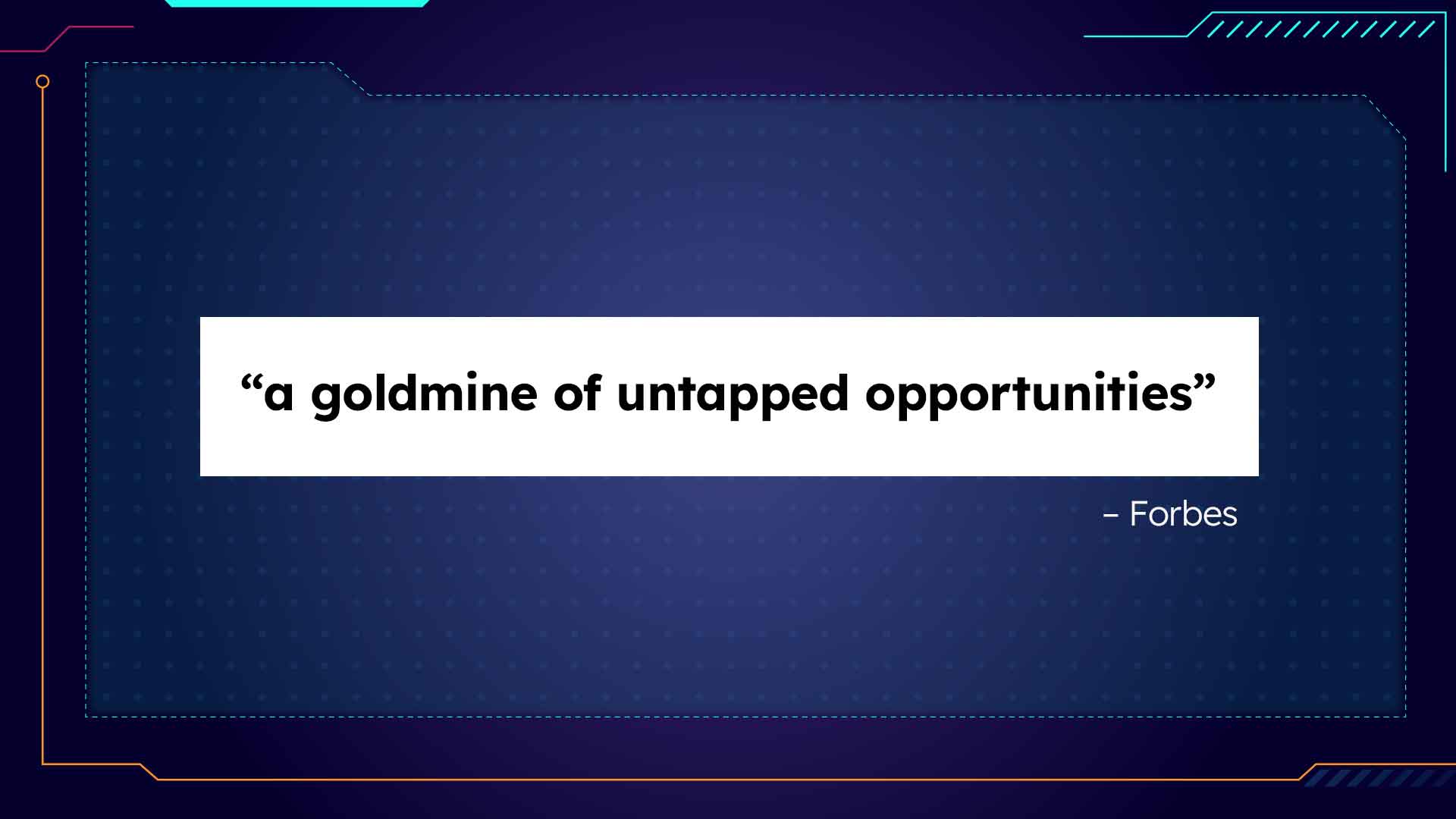 “a goldmine of untapped opportunities”

– Forbes